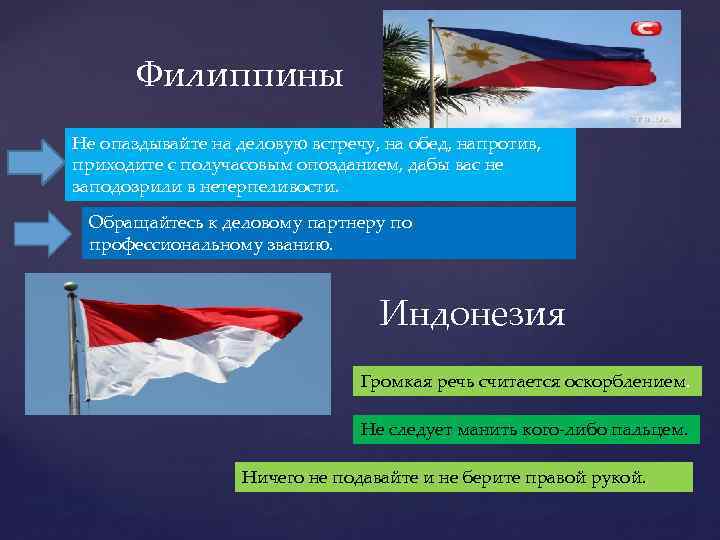 Филиппины

Не опаздывайте на деловую встречу, на обед, напротив, приходите с получасовым опозданием, дабы вас не заподозрили в нетерпеливости.

Обращайтесь к деловому партнеру по профессиональному званию.

Индонезия

Громкая речь считается оскорблением.

Не следует манить кого-либо пальцем.

Ничего не подавайте и не берите правой рукой.